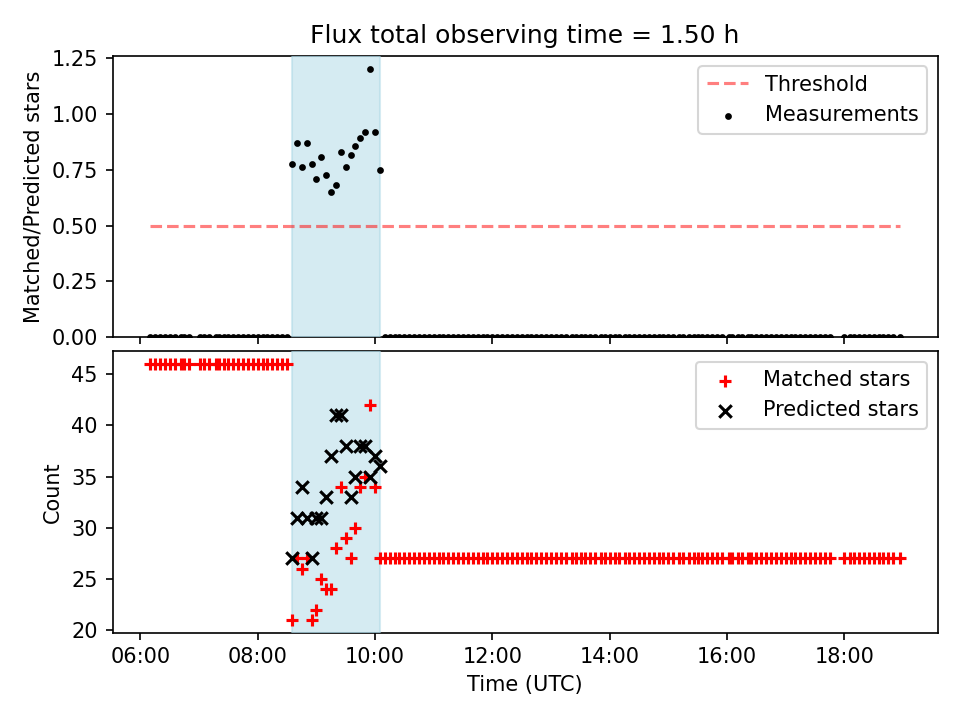 Flux total observing time = 1.50 h

Matched/Predicted stars

1.25
1.00
0.75
0.50
0.25
0.00

Threshold
Measurements

Count

45
40
35
30
25
20

Matched stars
Predicted stars

06:00
08:00
10:00
12:00
14:00
16:00
18:00

Time (UTC)